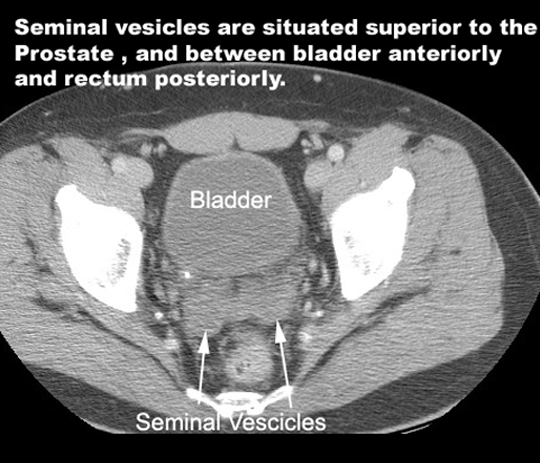 Seminal vesicles are situated superior to the Prostate , and between bladder anteriorly and rectum posteriorly.

Bladder

Seminal Vescicles